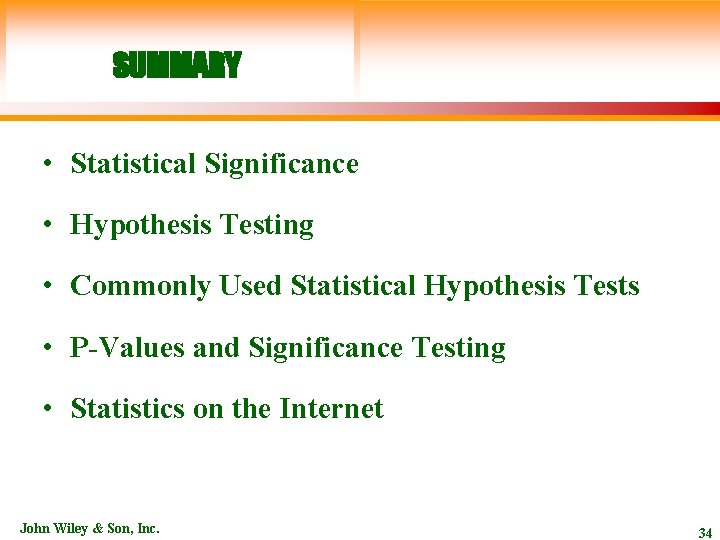 SUMMARY

• Statistical Significance

• Hypothesis Testing

• Commonly Used Statistical Hypothesis Tests

• P-Values and Significance Testing

• Statistics on the Internet

John Wiley & Son, Inc.

34